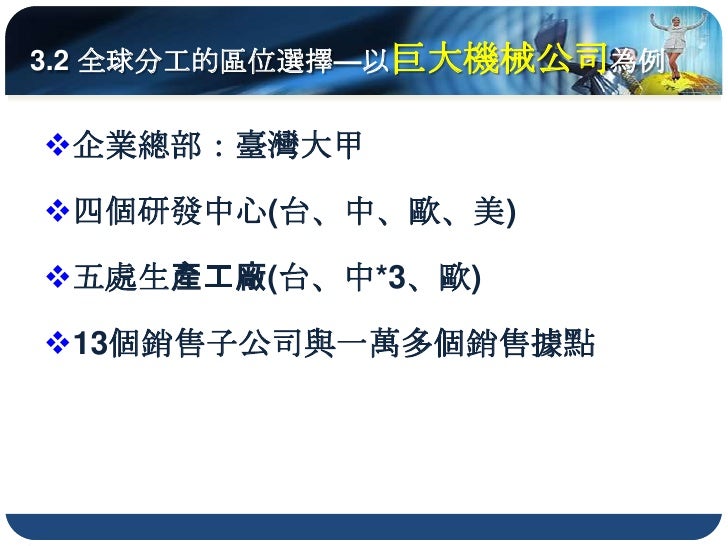 3.2 全球分工的區位選擇—以巨大機械公司為例

❖企業總部：臺灣大甲

❖四個研發中心(台、中、歐、美)

❖五處生產工廠(台、中*3、歐)

❖13個銷售子公司與一萬多個銷售據點